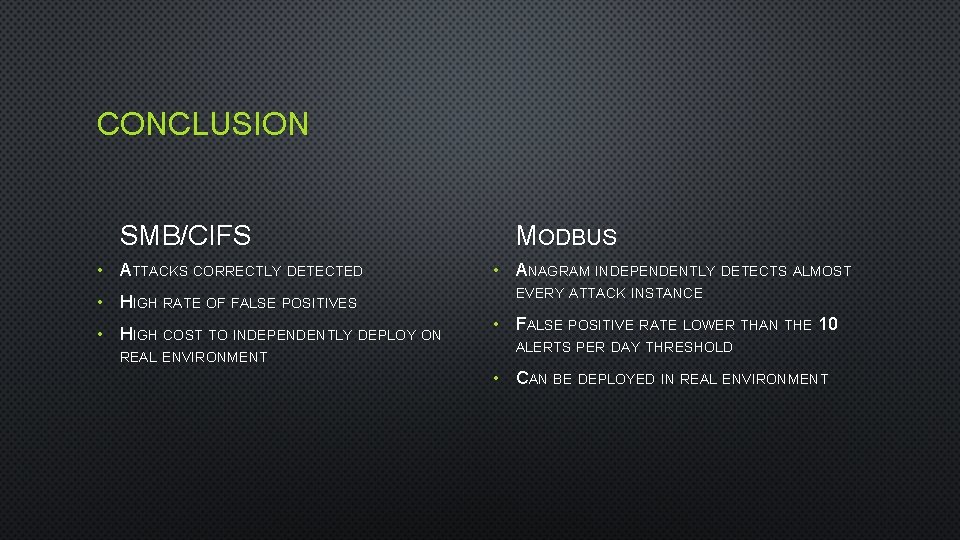 CONCLUSION

SMB/CIFS

• ATTACKS CORRECTLY DETECTED
• HIGH RATE OF FALSE POSITIVES
• HIGH COST TO INDEPENDENTLY DEPLOY ON REAL ENVIRONMENT

MODBUS

• ANAGRAM INDEPENDENTLY DETECTS ALMOST EVERY ATTACK INSTANCE
• FALSE POSITIVE RATE LOWER THAN THE 10 ALERTS PER DAY THRESHOLD
• CAN BE DEPLOYED IN REAL ENVIRONMENT